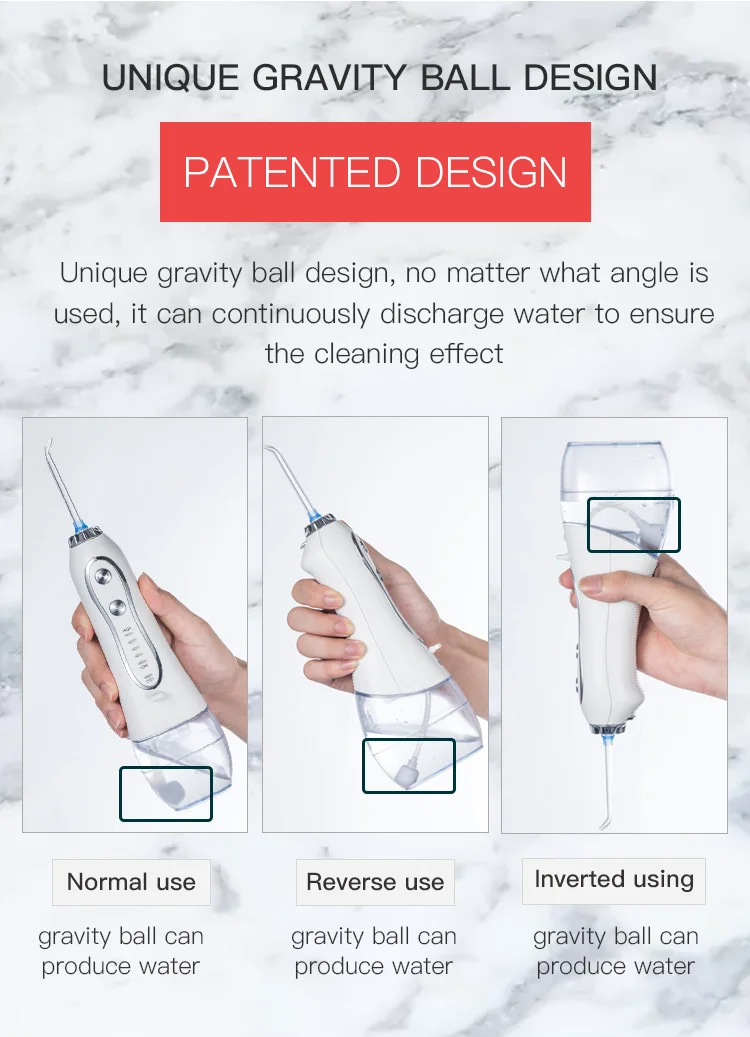 UNIQUE GRAVITY BALL DESIGN

PATENTED DESIGN

Unique gravity ball design, no matter what angle is used, it can continuously discharge water to ensure the cleaning effect

Normal use

gravity ball can produce water

Reverse use

gravity ball can produce water

Inverted using

gravity ball can produce water